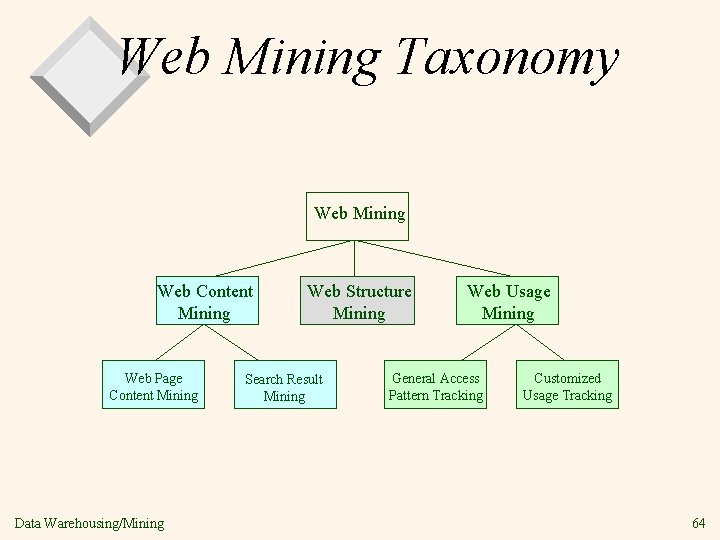 Web Mining Taxonomy

Web Mining

Web Content Mining

Web Structure Mining

Web Usage Mining

Web Page Content Mining

Search Result Mining

General Access Pattern Tracking

Customized Usage Tracking

Data Warehousing/Mining

64